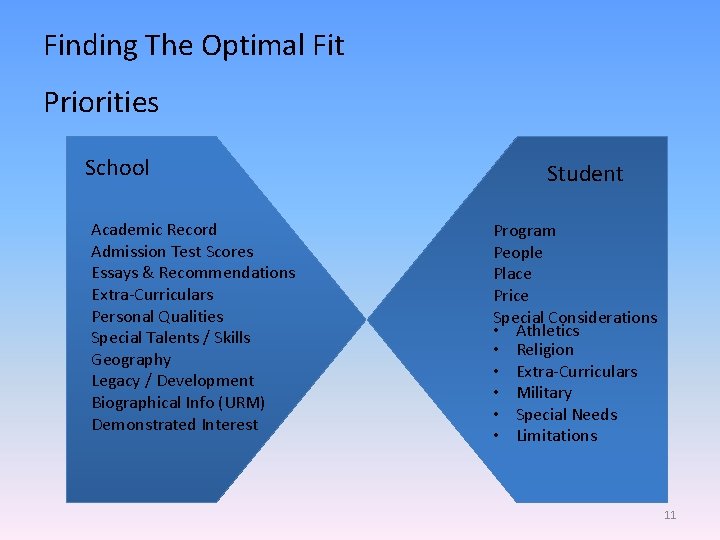 Finding The Optimal Fit

Priorities

School

Academic Record
Admission Test Scores
Essays & Recommendations
Extra-Curriculars
Personal Qualities
Special Talents / Skills
Geography
Legacy / Development
Biographical Info (URM)
Demonstrated Interest

Student

Program
People
Place
Price
Special Considerations
• Athletics
• Religion
• Extra-Curriculars
• Military
• Special Needs
• Limitations

11